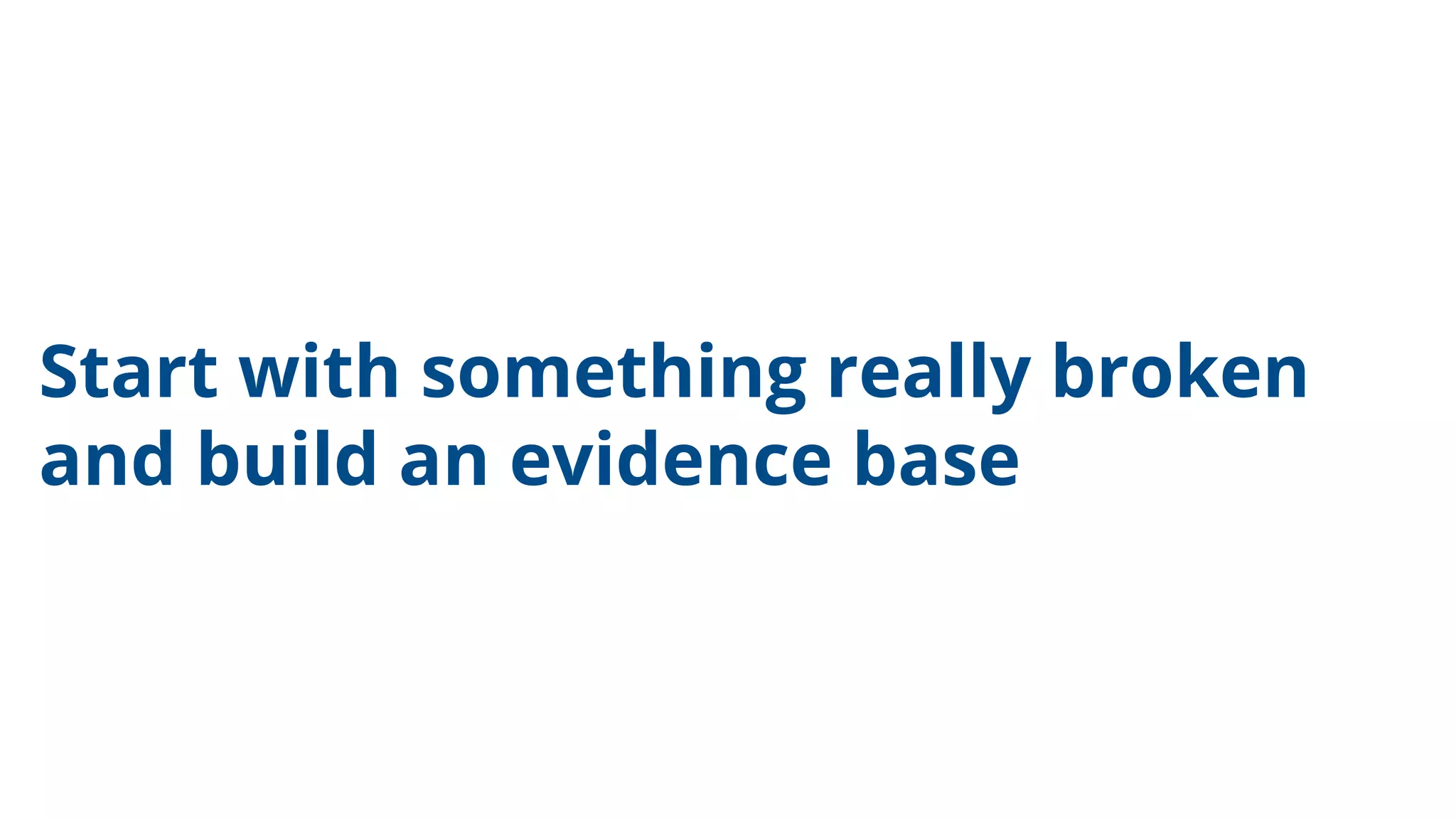 Start with something really broken and build an evidence base